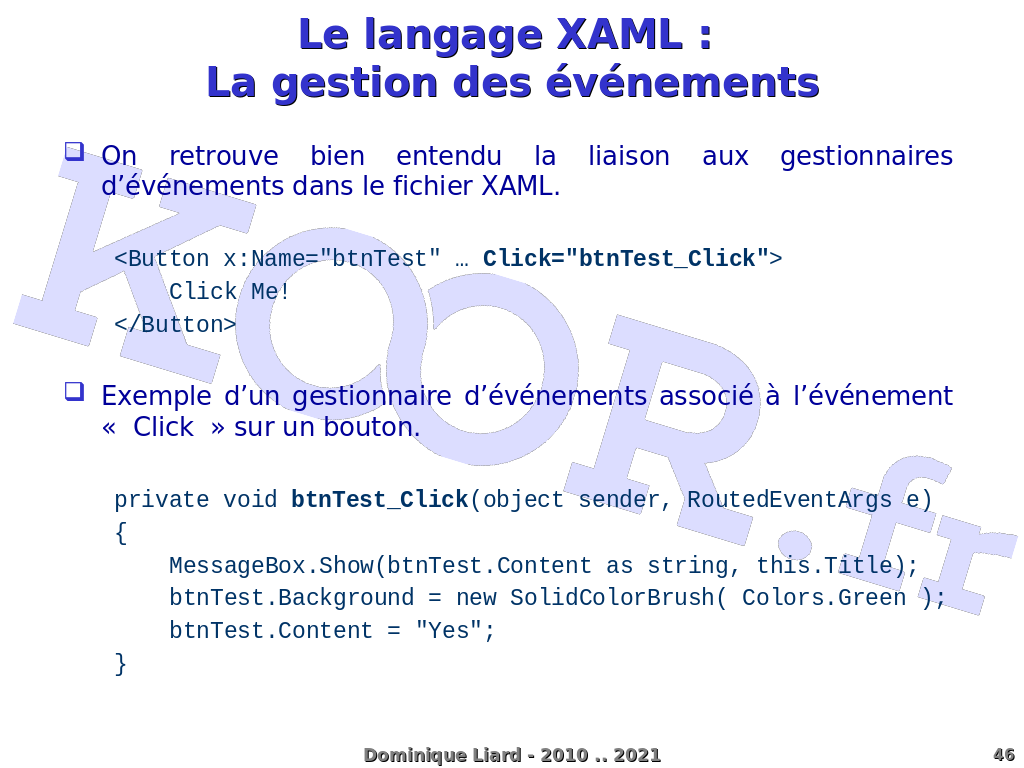 Le langage XAML :
La gestion des événements

On retrouve bien entendu la liaison aux gestionnaires d'événements dans le fichier XAML.

<Button x:Name="btnTest" … Click="btnTest_Click">
Click Me!
</Button>

Exemple d'un gestionnaire d'événements associé à l'événement « Click » sur un bouton.

private void btnTest_Click(object sender, RoutedEventArgs e)
{
MessageBox.Show(btnTest.Content as string, this.Title);
btnTest.Background = new SolidColorBrush( Colors.Green );
btnTest.Content = "Yes";
}

KOOR.fr

Dominique Liard - 2010 .. 2021

46